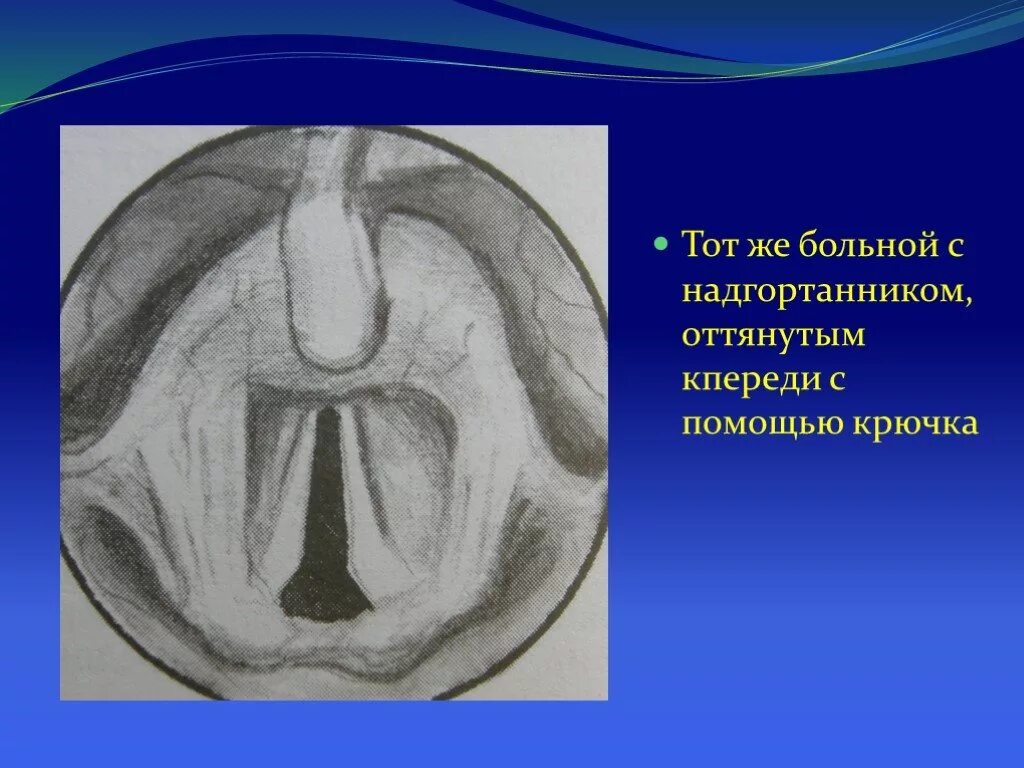 Тот же больной с надгортанником, оттянутым кпереди с помощью крючка